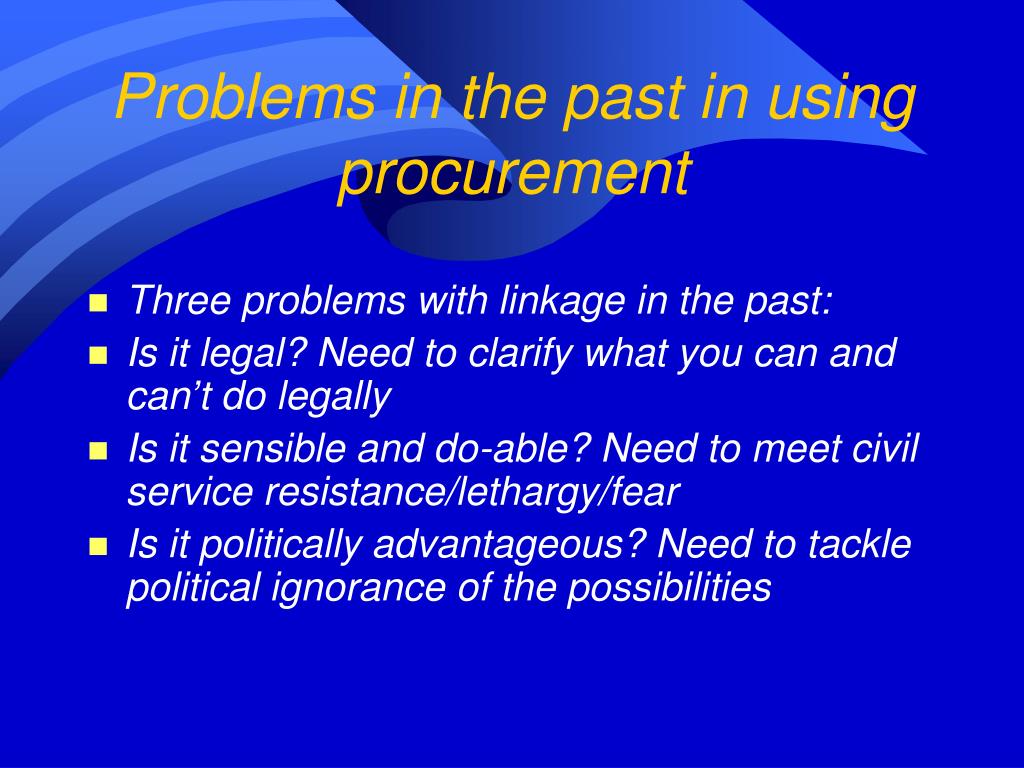 Problems in the past in using procurement

- Three problems with linkage in the past:
- Is it legal? Need to clarify what you can and can’t do legally
- Is it sensible and do-able? Need to meet civil service resistance/lethargy/fear
- Is it politically advantageous? Need to tackle political ignorance of the possibilities